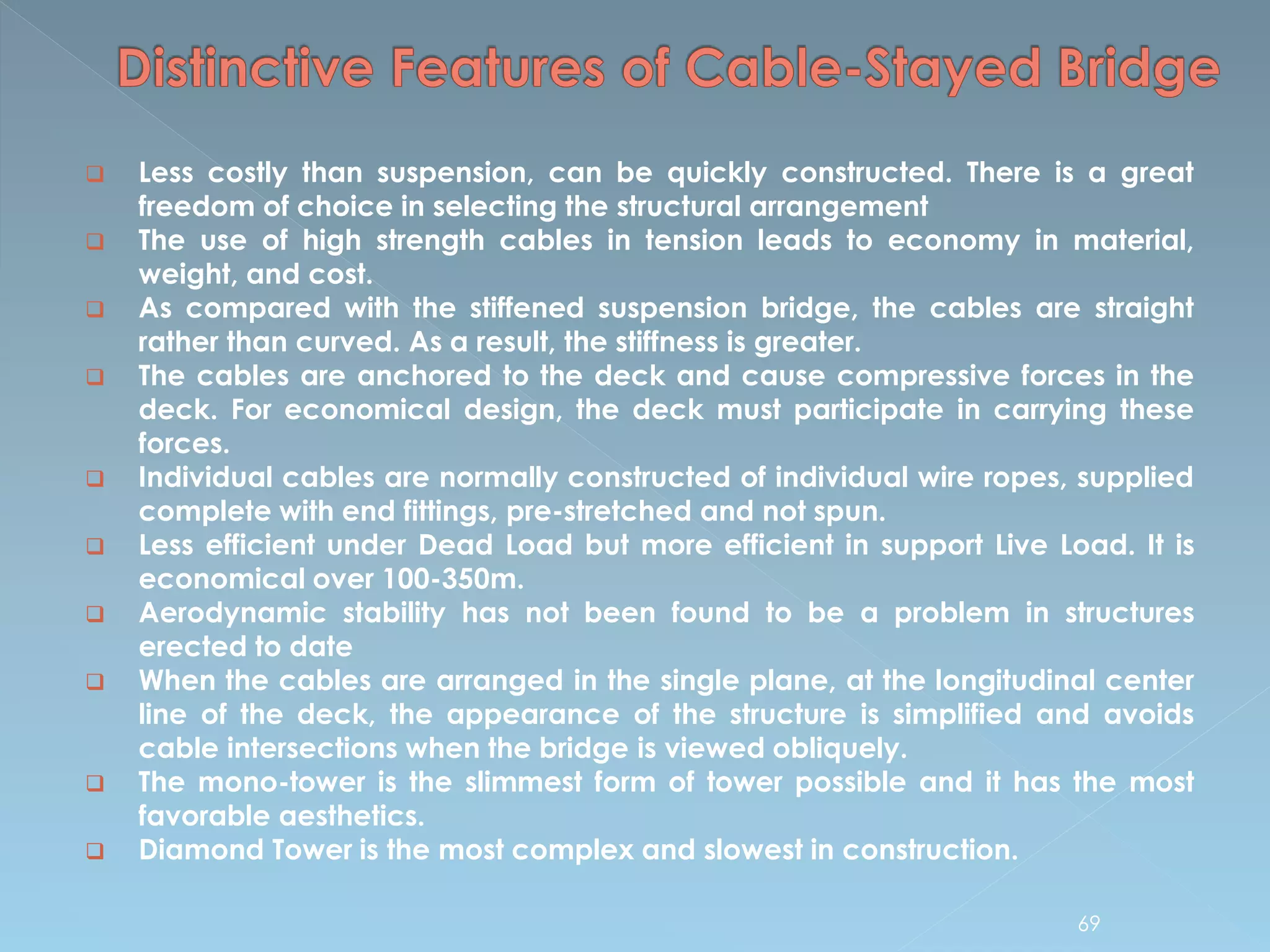 Distinctive Features of Cable-Stayed Bridge

❑ Less costly than suspension, can be quickly constructed. There is a great freedom of choice in selecting the structural arrangement
❑ The use of high strength cables in tension leads to economy in material, weight, and cost.
❑ As compared with the stiffened suspension bridge, the cables are straight rather than curved. As a result, the stiffness is greater.
❑ The cables are anchored to the deck and cause compressive forces in the deck. For economical design, the deck must participate in carrying these forces.
❑ Individual cables are normally constructed of individual wire ropes, supplied complete with end fittings, pre-stretched and not spun.
❑ Less efficient under Dead Load but more efficient in support Live Load. It is economical over 100-350m.
❑ Aerodynamic stability has not been found to be a problem in structures erected to date
❑ When the cables are arranged in the single plane, at the longitudinal center line of the deck, the appearance of the structure is simplified and avoids cable intersections when the bridge is viewed obliquely.
❑ The mono-tower is the slimmest form of tower possible and it has the most favorable aesthetics.
❑ Diamond Tower is the most complex and slowest in construction.

69